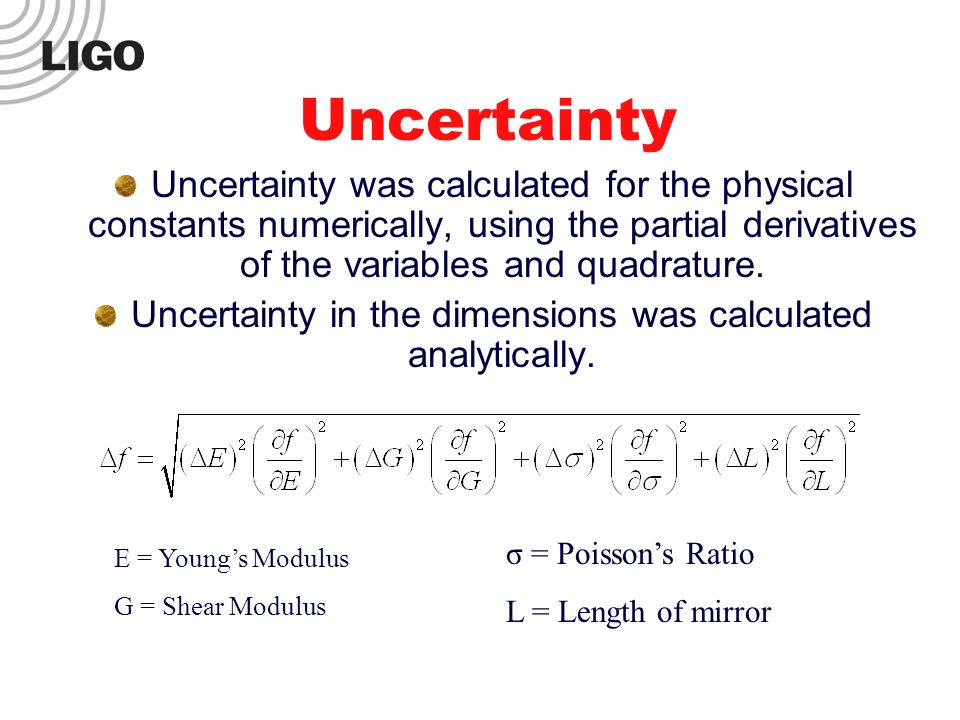 LIGO

Uncertainty

Uncertainty was calculated for the physical constants numerically, using the partial derivatives of the variables and quadrature.

Uncertainty in the dimensions was calculated analytically.

$\Delta f = \sqrt{(\Delta E)^2\left(\frac{\partial f}{\partial E}\right)^2 + (\Delta G)^2\left(\frac{\partial f}{\partial G}\right)^2 + (\Delta \sigma)^2\left(\frac{\partial f}{\partial \sigma}\right)^2 + (\Delta L)^2\left(\frac{\partial f}{\partial L}\right)^2}$

E = Young's Modulus

G = Shear Modulus

σ = Poisson's Ratio

L = Length of mirror